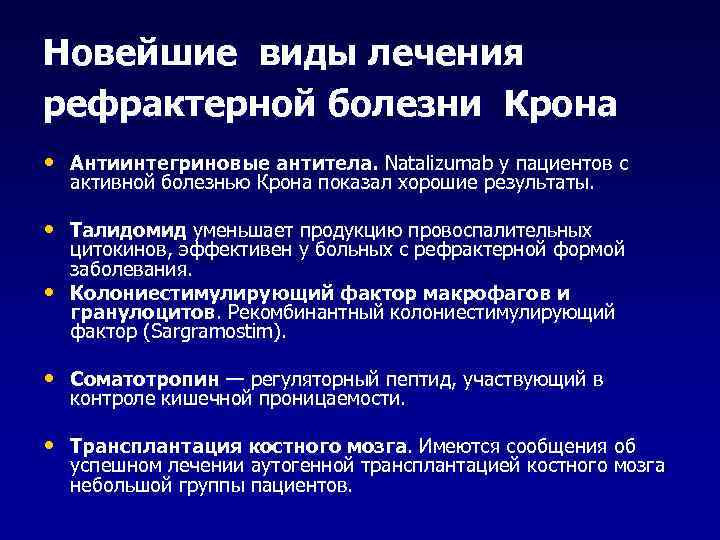 Новейшие виды лечения рефрактерной болезни Крона

• Антиинтегриновые антитела. Natalizumab у пациентов с активной болезнью Крона показал хорошие результаты.

• Талидомид уменьшает продукцию провоспалительных цитокинов, эффективен у больных с рефрактерной формой заболевания.
• Колониестимулирующий фактор макрофагов и гранулоцитов. Рекомбинантный колониестимулирующий фактор (Sargramostim).

• Соматотропин — регуляторный пептид, участвующий в контроле кишечной проницаемости.

• Трансплантация костного мозга. Имеются сообщения об успешном лечении аутогенной трансплантацией костного мозга небольшой группы пациентов.